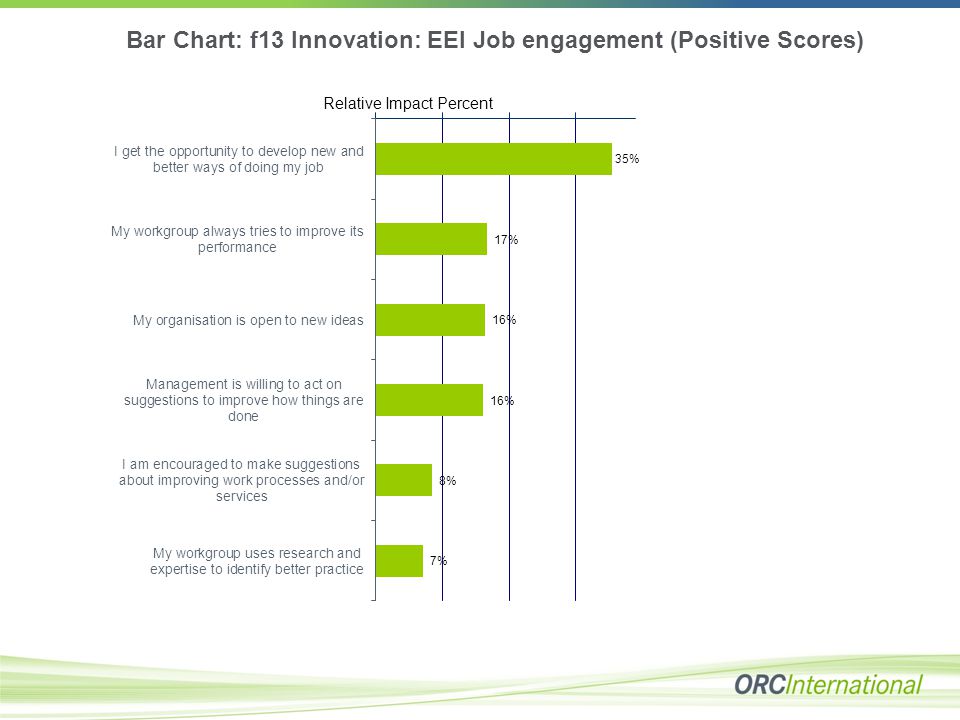 Bar Chart: f13 Innovation: EEI Job engagement (Positive Scores)

Relative Impact Percent

I get the opportunity to develop new and better ways of doing my job 35%

My workgroup always tries to improve its performance 17%

My organisation is open to new ideas 16%

Management is willing to act on suggestions to improve how things are done 16%

I am encouraged to make suggestions about improving work processes and/or services 8%

My workgroup uses research and expertise to identify better practice 7%

ORCInternational